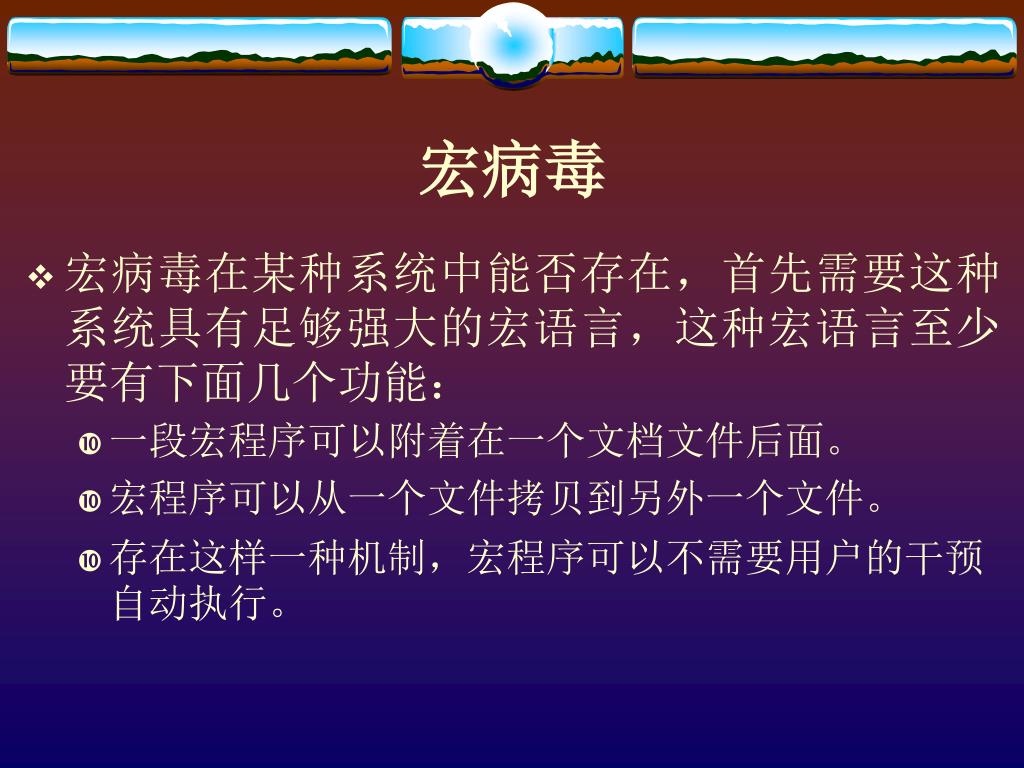 宏病毒

❖ 宏病毒在某种系统中能否存在，首先需要这种系统具有足够强大的宏语言，这种宏语言至少要有下面几个功能：

❿ 一段宏程序可以附着在一个文档文件后面。

❿ 宏程序可以从一个文件拷贝到另外一个文件。

❿ 存在这样一种机制，宏程序可以不需要用户的干预自动执行。